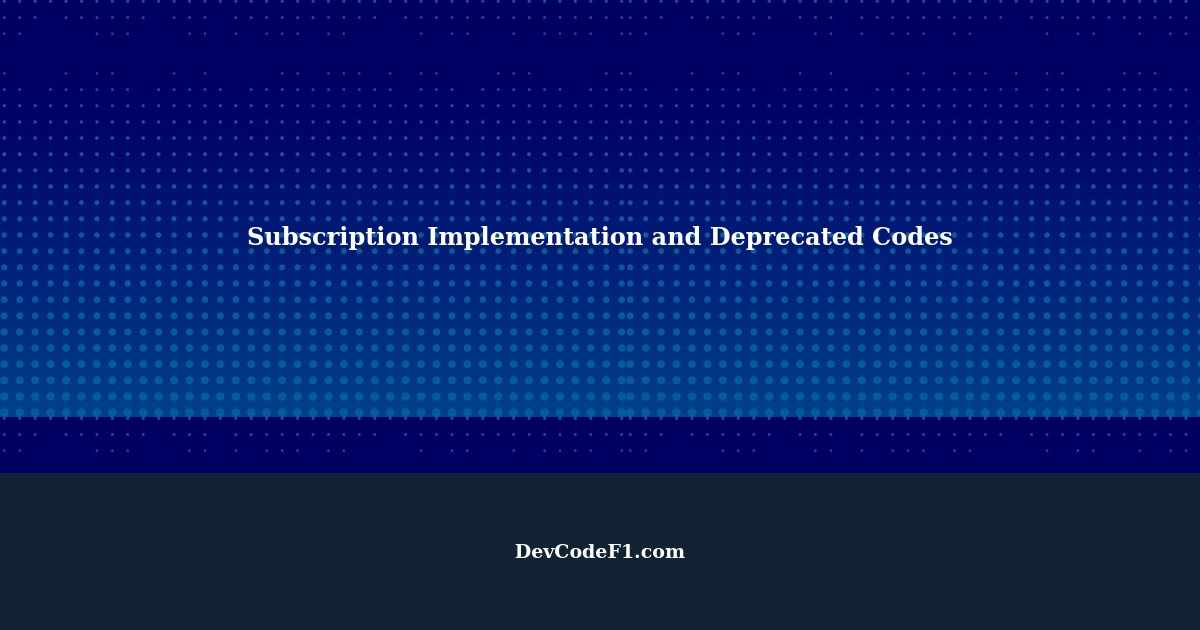 Subscription Implementation and Deprecated Codes

DevCodeF1.com